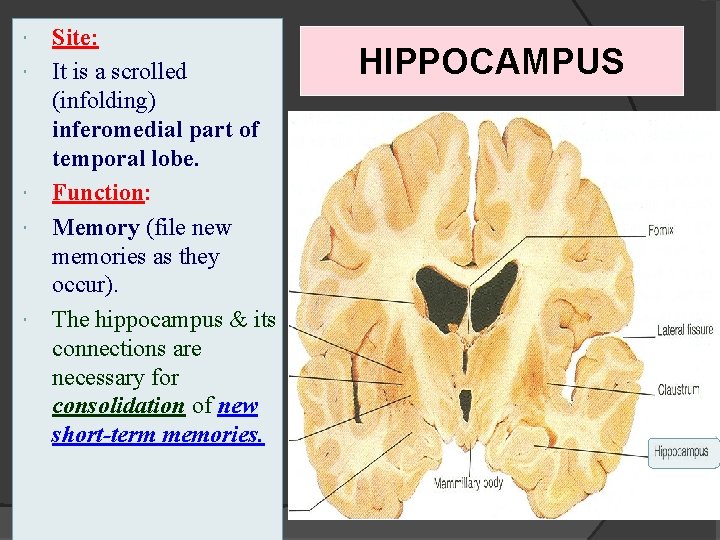 Site:

It is a scrolled (infolding) inferomedial part of temporal lobe.

Function:

Memory (file new memories as they occur).

The hippocampus & its connections are necessary for consolidation of new short-term memories.

HIPPOCAMPUS

Fornix

Lateral fissure

Claustrum

Hippocampus

Mammillary body